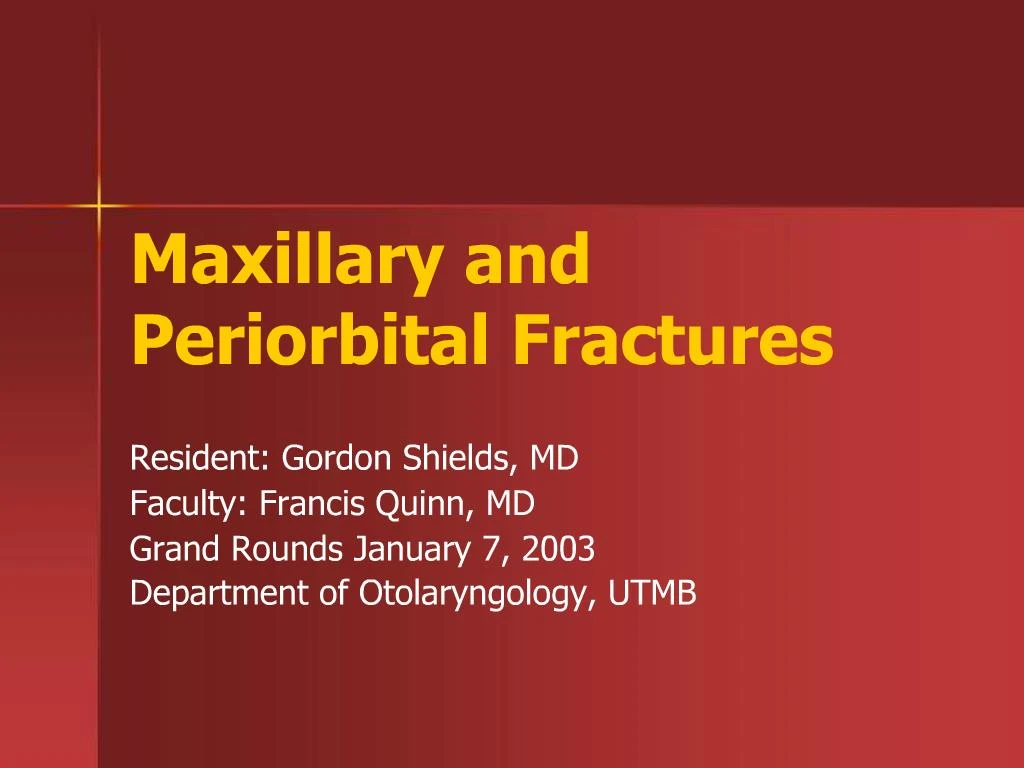 Maxillary and Periorbital Fractures

Resident: Gordon Shields, MD
Faculty: Francis Quinn, MD
Grand Rounds January 7, 2003
Department of Otolaryngology, UTMB